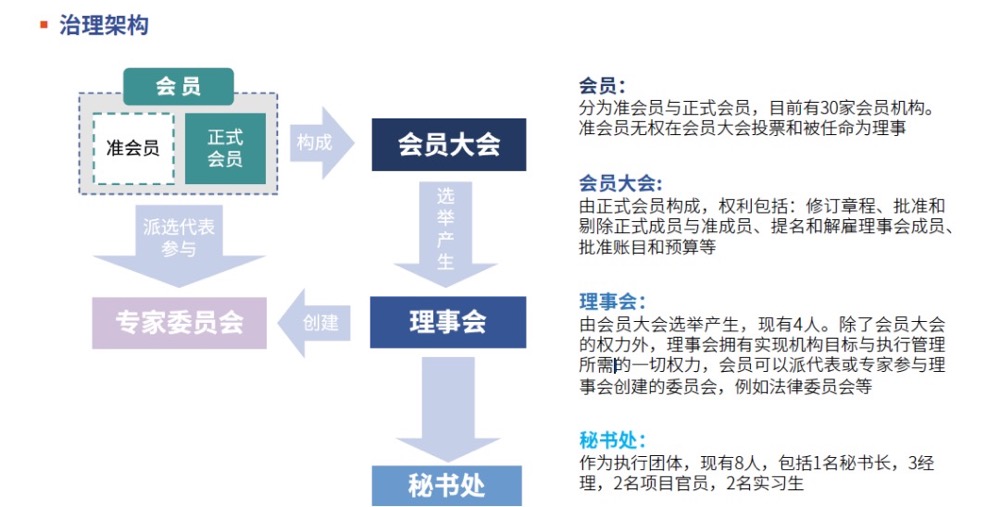 治理架构

会员

准会员

正式会员

构成

会员大会

派选代表参与

选举产生

专家委员会

创建

理事会

秘书处

会员：
分为准会员与正式会员，目前有30家会员机构。准会员无权在会员大会投票和被任命为理事

会员大会：
由正式会员构成，权利包括：修订章程、批准和剔除正式成员与准成员、提名和解雇理事会成员、批准账目和预算等

理事会：
由会员大会选举产生，现有4人。除了会员大会的权力外，理事会拥有实现机构目标与执行管理所需的一切权力，会员可以派代表或专家参与理事会创建的委员会，例如法律委员会等

秘书处：
作为执行团体，现有8人，包括1名秘书长，3经理，2名项目官员，2名实习生